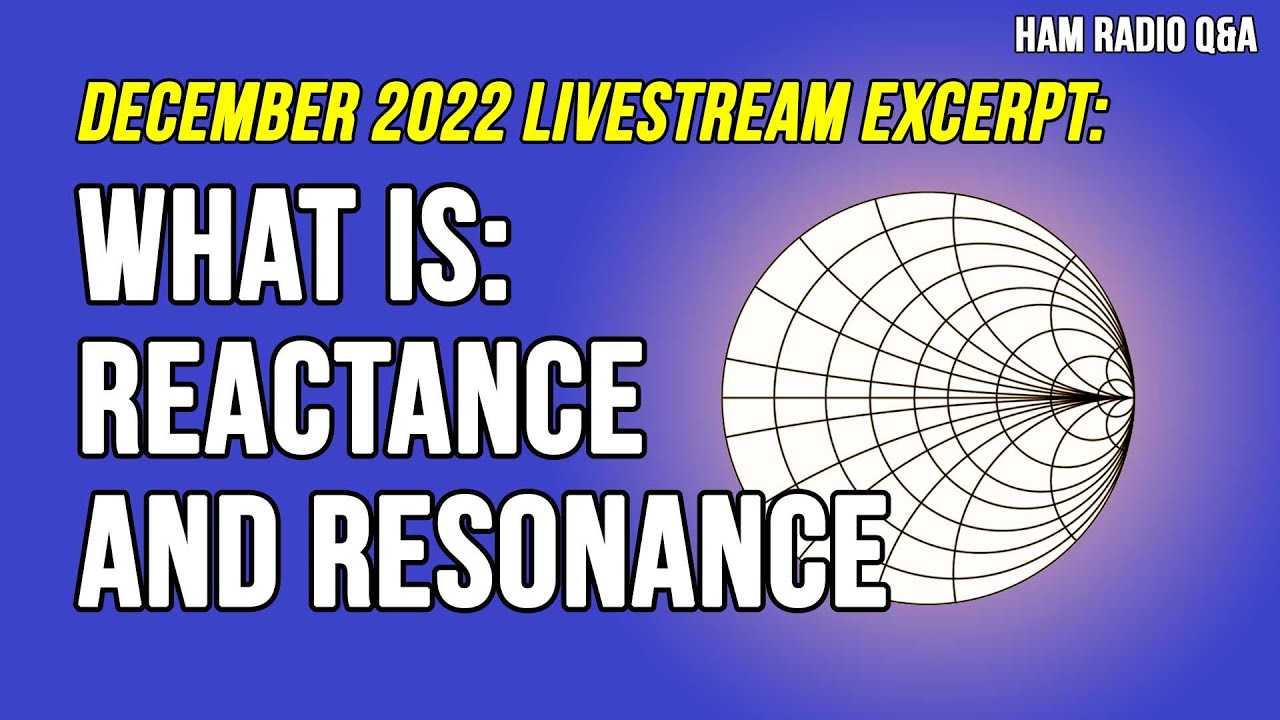 HAM RADIO Q&A

DECEMBER 2022 LIVESTREAM EXCERPT:

WHAT IS:
REACTANCE
AND RESONANCE